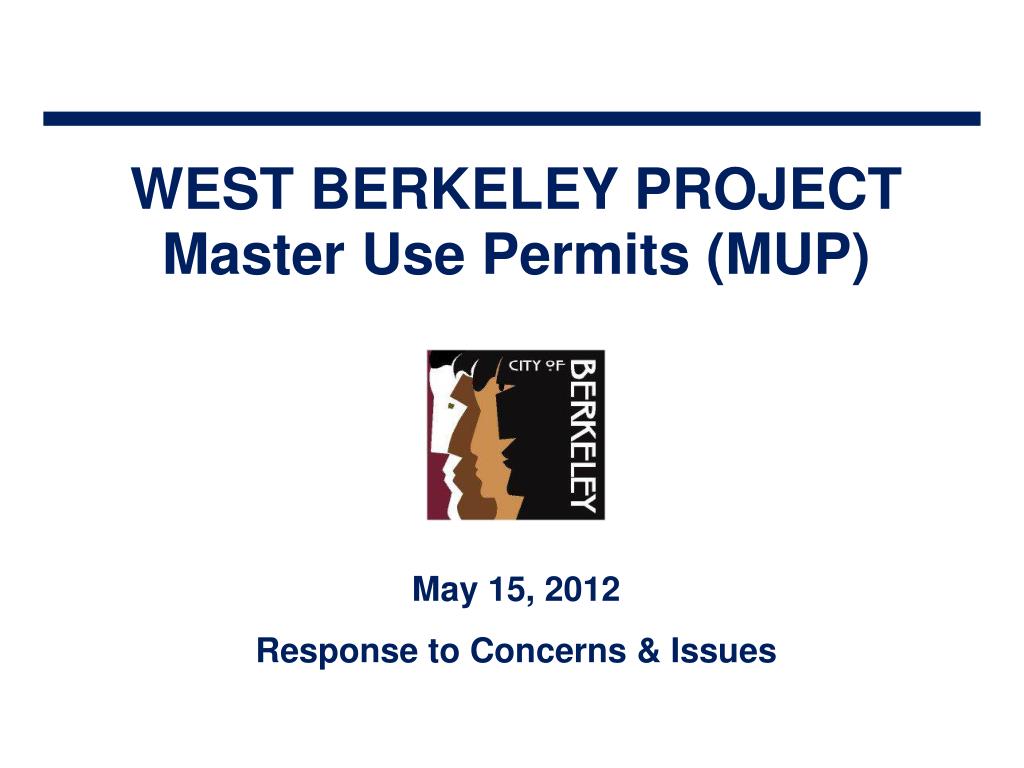 WEST BERKELEY PROJECT
Master Use Permits (MUP)

CITY OF
BERKELEY

May 15, 2012

Response to Concerns & Issues